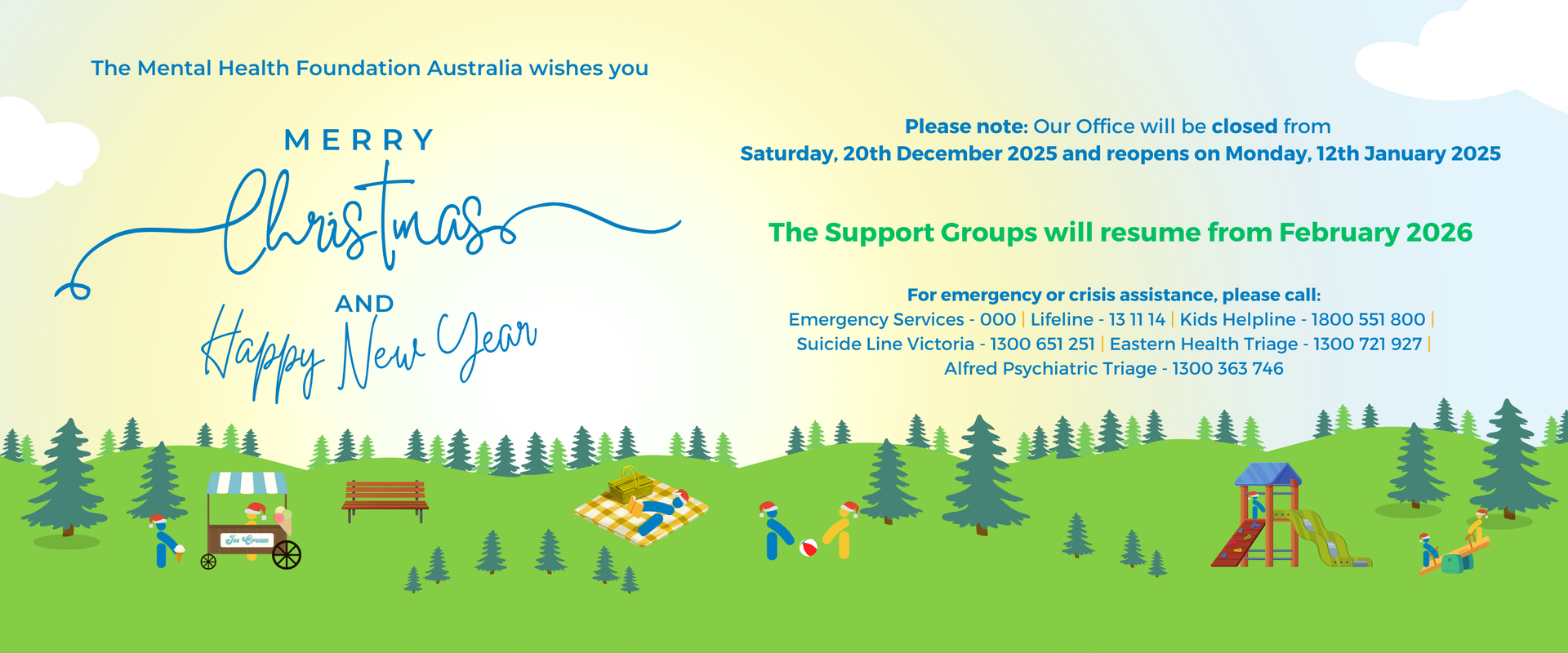 The Mental Health Foundation Australia wishes you

MERRY
Christmas
AND
Happy New Year

Please note: Our Office will be closed from
Saturday, 20th December 2025 and reopens on Monday, 12th January 2025

The Support Groups will resume from February 2026

For emergency or crisis assistance, please call:
Emergency Services - 000 | Lifeline - 13 11 14 | Kids Helpline - 1800 551 800 | Suicide Line Victoria - 1300 651 251 | Eastern Health Triage - 1300 721 927 | Alfred Psychiatric Triage - 1300 363 746

Ice Cream